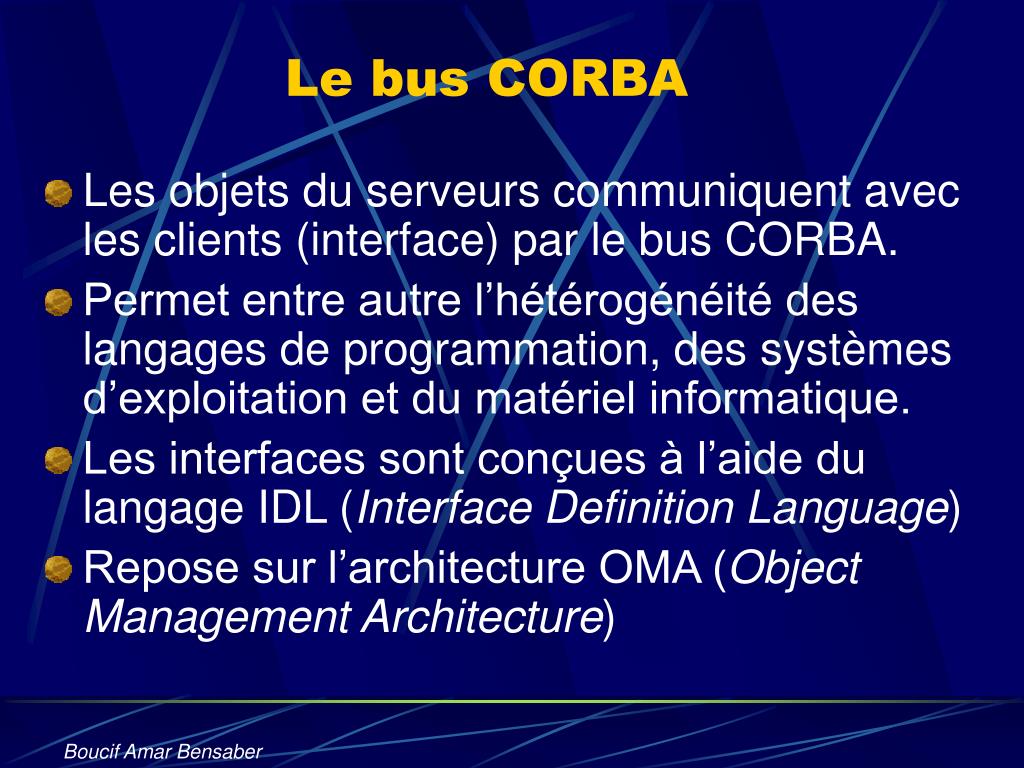 Le bus CORBA

Les objets du serveurs communiquent avec les clients (interface) par le bus CORBA.

Permet entre autre l’hétérogénéité des langages de programmation, des systèmes d’exploitation et du matériel informatique.

Les interfaces sont conçues à l’aide du langage IDL (Interface Definition Language)

Repose sur l’architecture OMA (Object Management Architecture)

Boucif Amar Bensaber